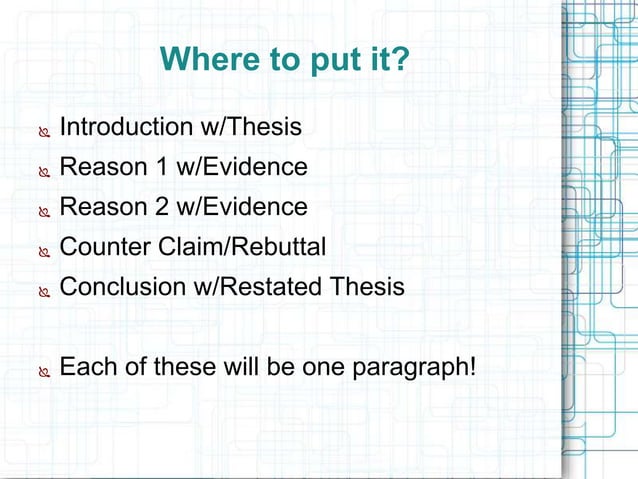 Where to put it?

Introduction w/Thesis

Reason 1 w/Evidence

Reason 2 w/Evidence

Counter Claim/Rebuttal

Conclusion w/Restated Thesis

Each of these will be one paragraph!